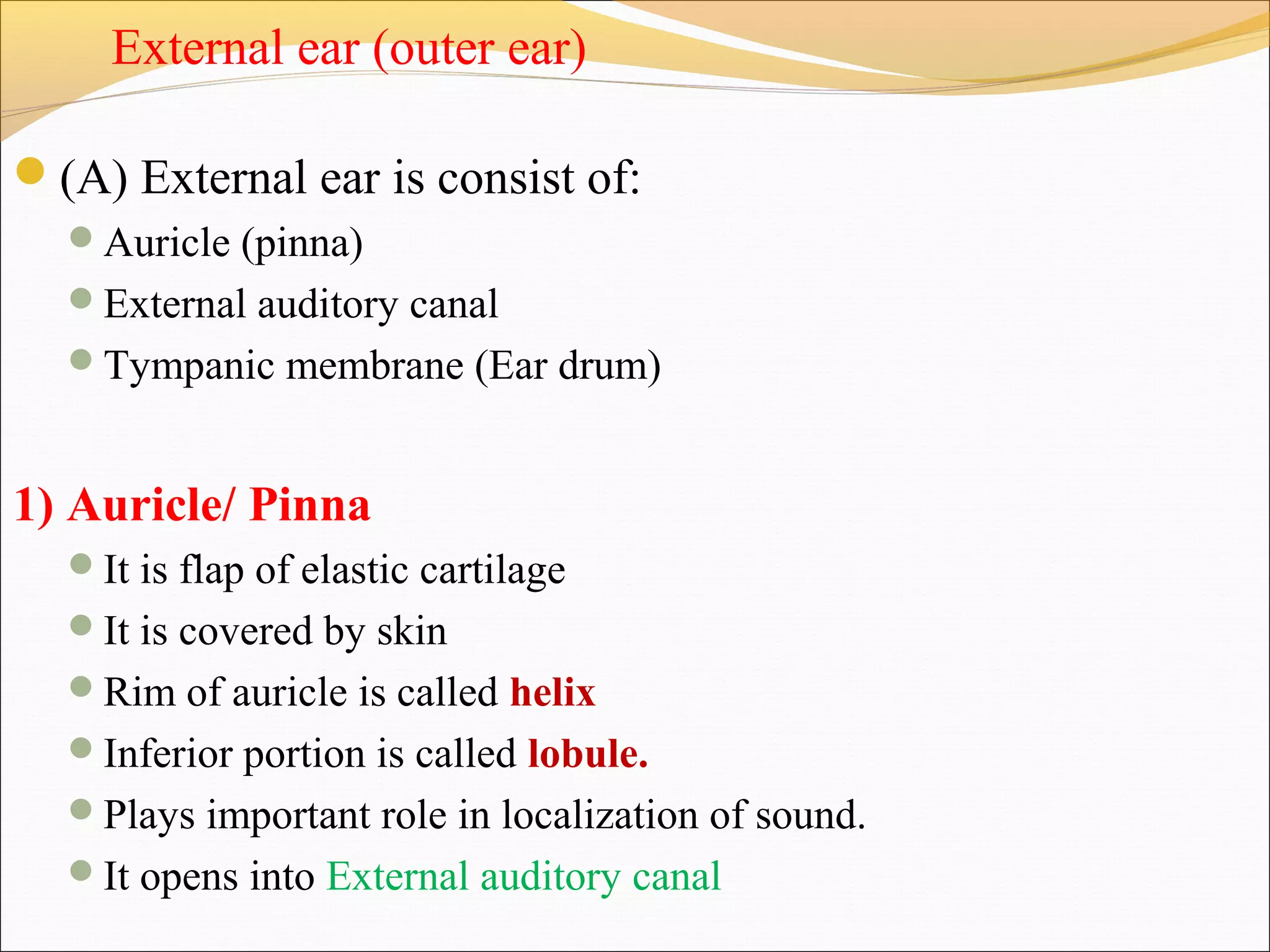 External ear (outer ear)

(A) External ear is consist of:
Auricle (pinna)
External auditory canal
Tympanic membrane (Ear drum)

1) Auricle/ Pinna
It is flap of elastic cartilage
It is covered by skin
Rim of auricle is called helix
Inferior portion is called lobule.
Plays important role in localization of sound.
It opens into External auditory canal